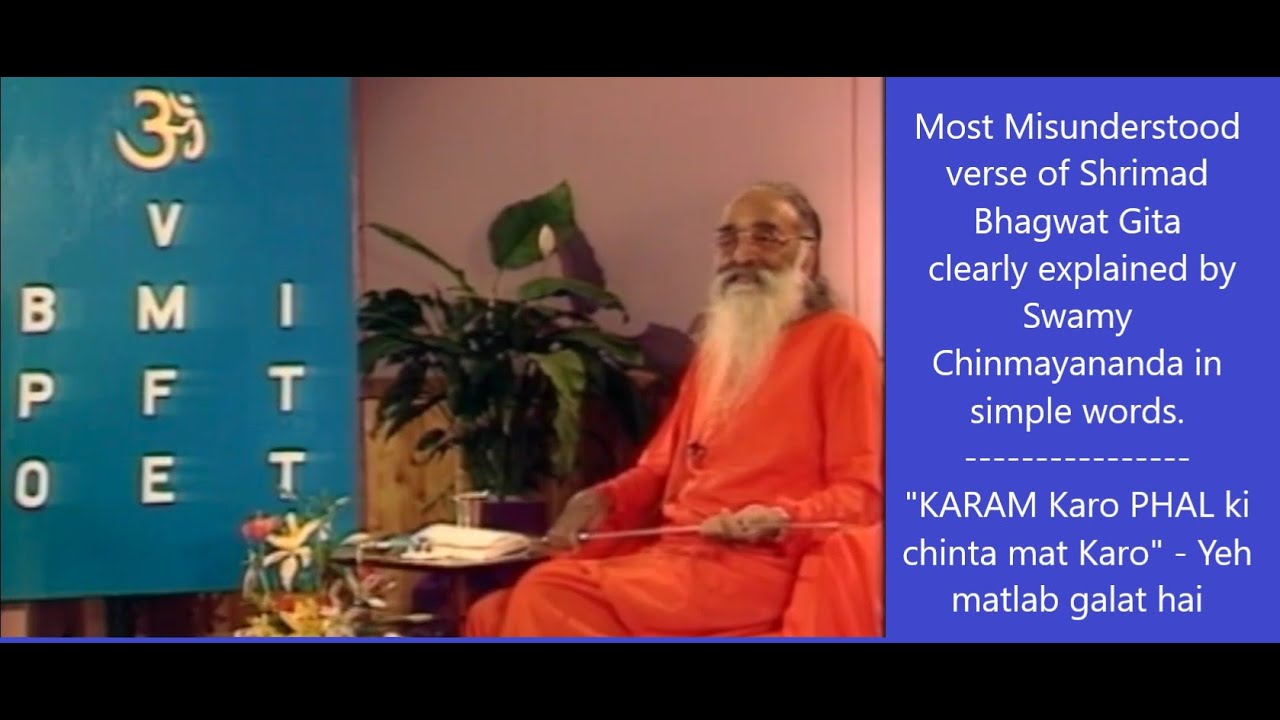 ॐ
V
B M I
P F T
O E T

Most Misunderstood verse of Shrimad Bhagwat Gita clearly explained by Swamy Chinmayananda in simple words.
-----------------
"KARAM Karo PHAL ki chinta mat Karo" - Yeh matlab galat hai